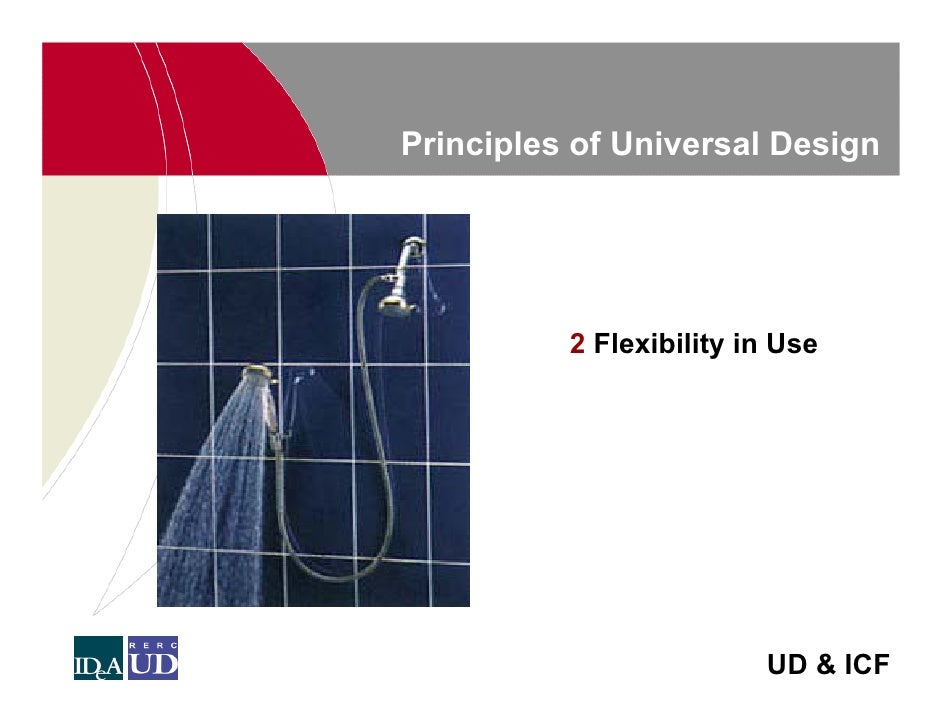 Principles of Universal Design

2 Flexibility in Use

IDeA RERC UD

UD & ICF